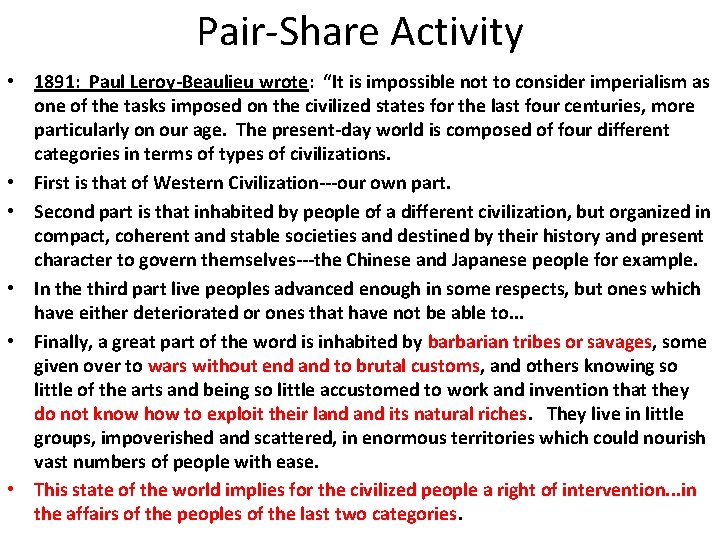 Pair-Share Activity

• 1891: Paul Leroy-Beaulieu wrote: "It is impossible not to consider imperialism as one of the tasks imposed on the civilized states for the last four centuries, more particularly on our age. The present-day world is composed of four different categories in terms of types of civilizations.

• First is that of Western Civilization---our own part.

• Second part is that inhabited by people of a different civilization, but organized in compact, coherent and stable societies and destined by their history and present character to govern themselves---the Chinese and Japanese people for example.

• In the third part live peoples advanced enough in some respects, but ones which have either deteriorated or ones that have not be able to...

• Finally, a great part of the word is inhabited by barbarian tribes or savages, some given over to wars without end and to brutal customs, and others knowing so little of the arts and being so little accustomed to work and invention that they do not know how to exploit their land and its natural riches. They live in little groups, impoverished and scattered, in enormous territories which could nourish vast numbers of people with ease.

• This state of the world implies for the civilized people a right of intervention...in the affairs of the peoples of the last two categories.